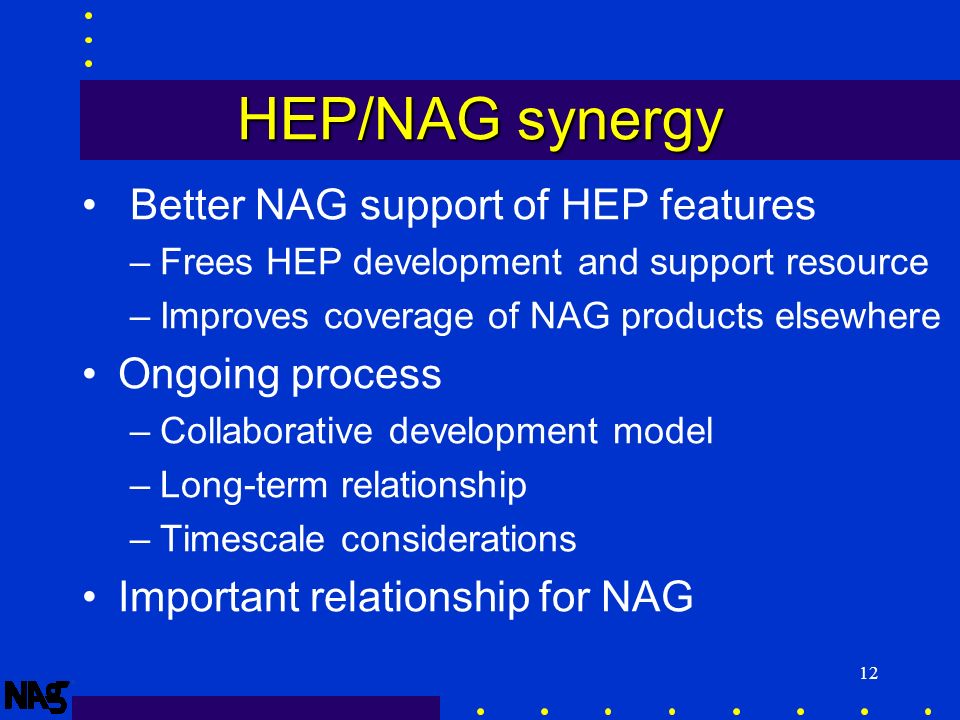 HEP/NAG synergy

• Better NAG support of HEP features
– Frees HEP development and support resource
– Improves coverage of NAG products elsewhere

• Ongoing process
– Collaborative development model
– Long-term relationship
– Timescale considerations

• Important relationship for NAG

12

NAG